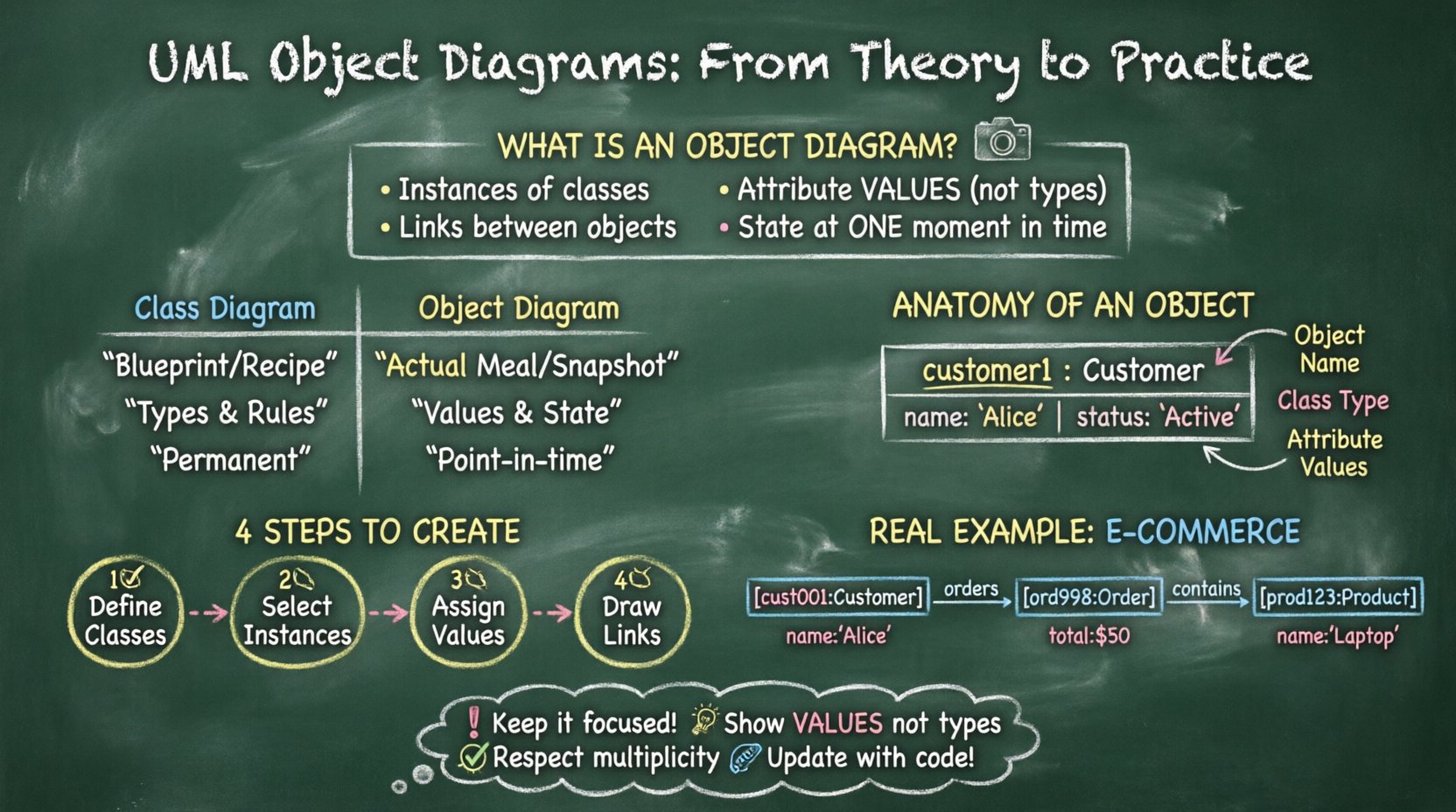 UML Object Diagrams: From Theory to Practice

WHAT IS AN OBJECT DIAGRAM?

• Instances of classes
• Links between objects
• Attribute VALUES (not types)
• State at ONE moment in time

| Class Diagram | Object Diagram |
|---|---|
| "Blueprint/Recipe" | "Actual Meal/Snapshot" |
| "Types & Rules" | "Values & State" |
| "Permanent" | "Point-in-time" |

ANATOMY OF AN OBJECT

customer1 : Customer
name: 'Alice' | status: 'Active'

Object Name
Class Type
Attribute Values

4 STEPS TO CREATE

1 Define Classes
2 Select Instances
3 Assign Values
4 Draw Links

REAL EXAMPLE: E-COMMERCE

[cust001:Customer] orders [ord998:Order] contains [prod123:Product]
name:'Alice'
total:$50
name:'Laptop'

Keep it focused! Show VALUES not types
Respect multiplicity Update with code!